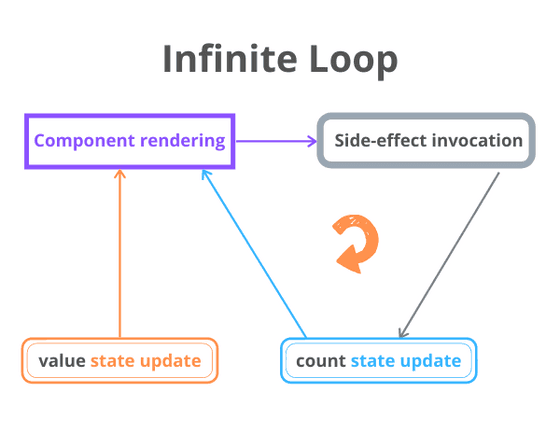 Infinite Loop

Component rendering

Side-effect invocation

value state update

count state update